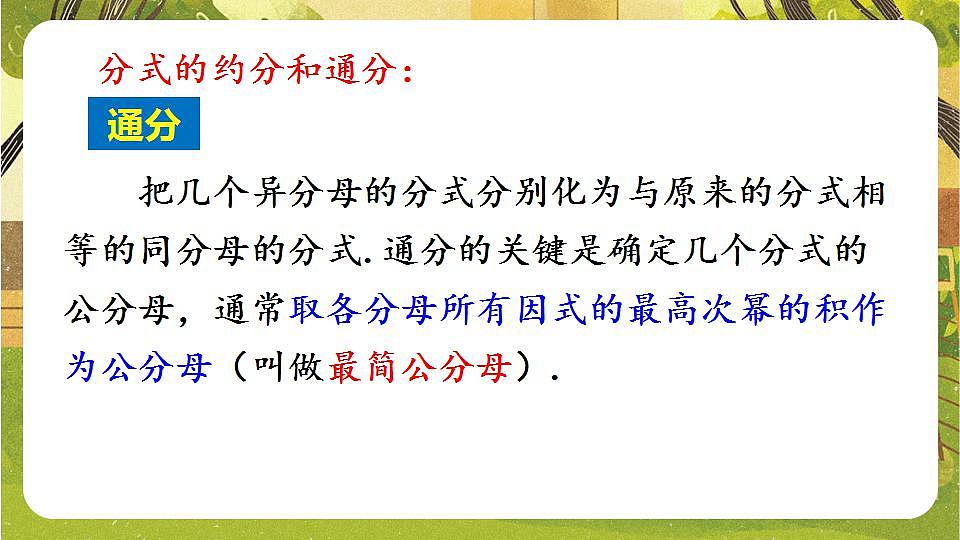 分式的约分和通分：

通分

把几个异分母的分式分别化为与原来的分式相等的同分母的分式.通分的关键是确定几个分式的公分母，通常取各分母所有因式的最高次幂的积作为公分母（叫做最简公分母）.